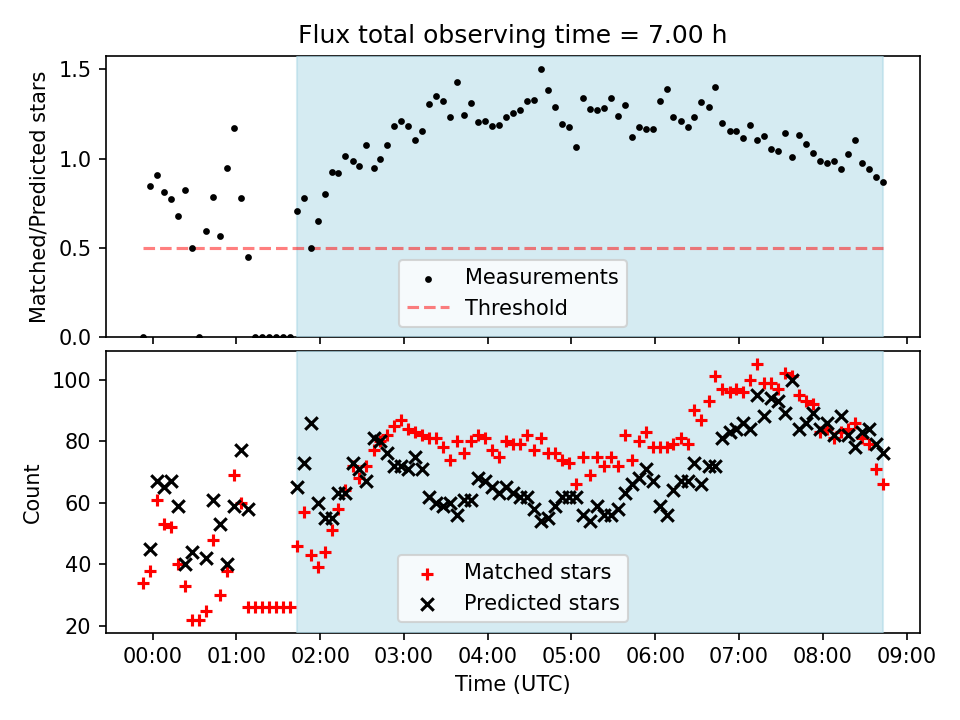 Flux total observing time = 7.00 h

Matched/Predicted stars

1.5
1.0
0.5
0.0

Measurements
Threshold

Count

100
80
60
40
20

Matched stars
Predicted stars

00:00 01:00 02:00 03:00 04:00 05:00 06:00 07:00 08:00 09:00
Time (UTC)